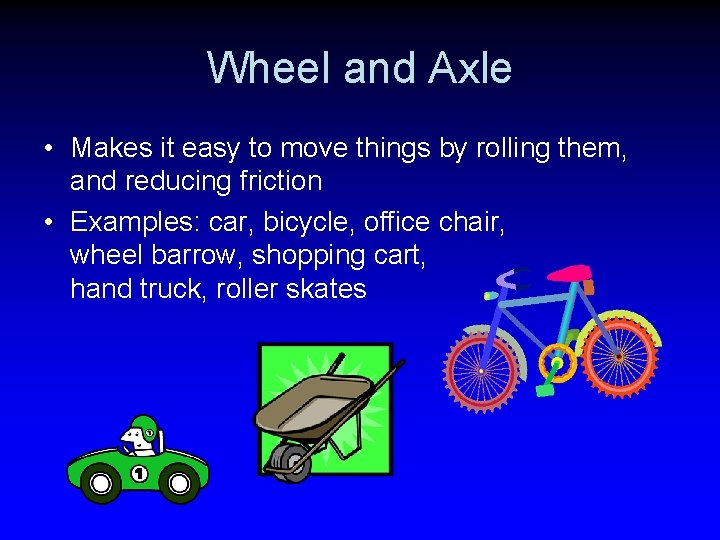 Wheel and Axle

• Makes it easy to move things by rolling them, and reducing friction

• Examples: car, bicycle, office chair, wheel barrow, shopping cart, hand truck, roller skates

1